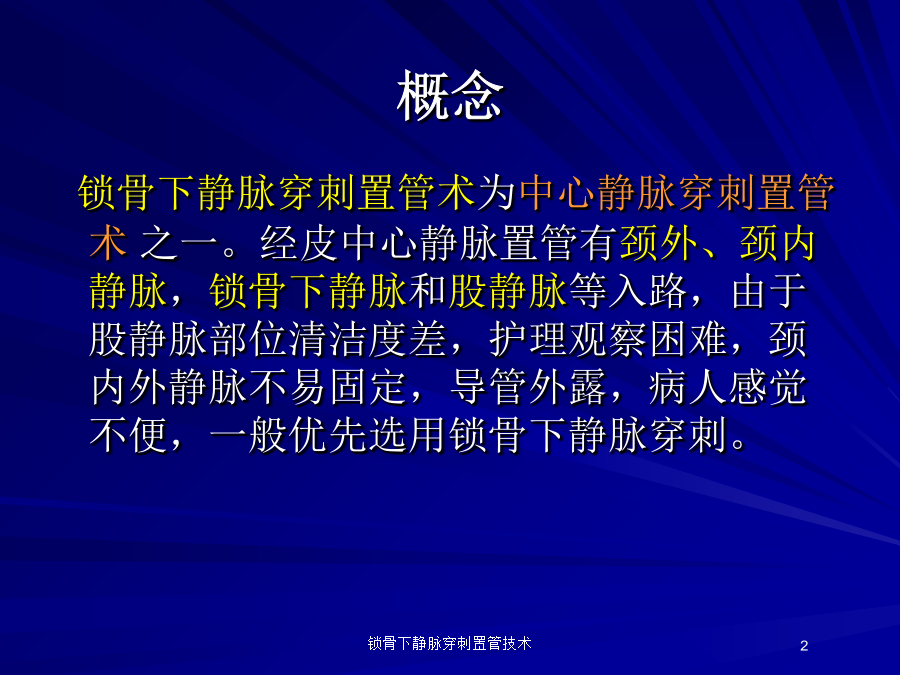 概念

锁骨下静脉穿刺置管术为中心静脉穿刺置管术 之一。经皮中心静脉置管有颈外、颈内静脉，锁骨下静脉和股静脉等入路，由于股静脉部位清洁度差，护理观察困难，颈内外静脉不易固定，导管外露，病人感觉不便，一般优先选用锁骨下静脉穿刺。

锁骨下静脉穿刺置管技术

2